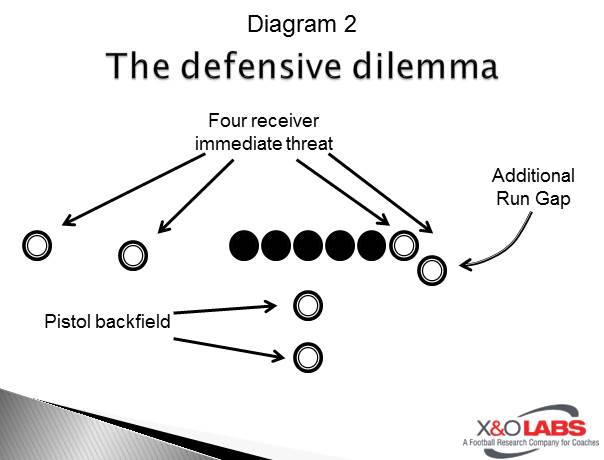 Diagram 2

The defensive dilemma

Four receiver immediate threat

Additional Run Gap

Pistol backfield

X&O LABS
A Football Research Company for Coaches